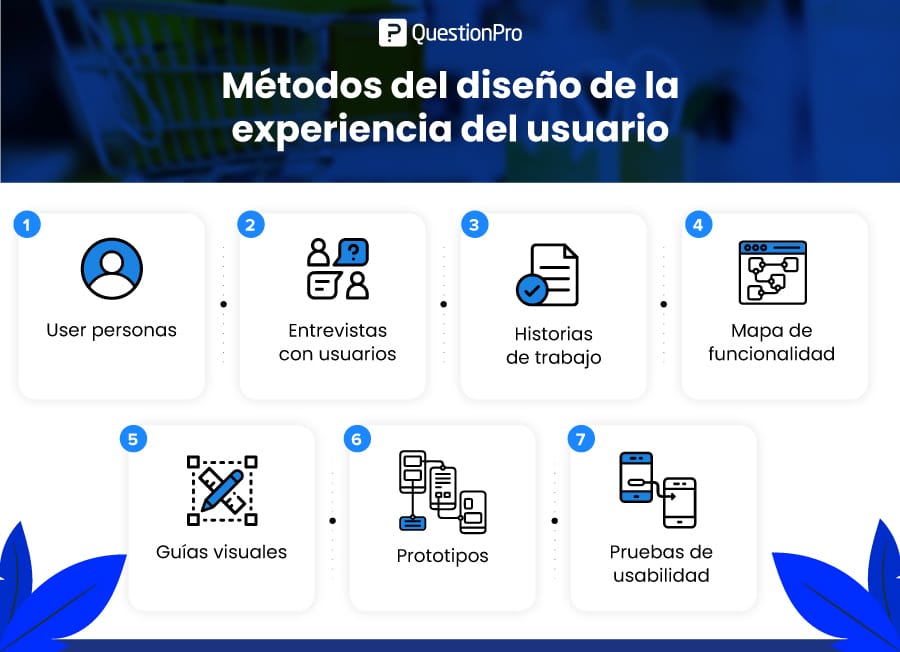 QuestionPro

Métodos del diseño de la experiencia del usuario

1
User personas

2
Entrevistas con usuarios

3
Historias de trabajo

4
Mapa de funcionalidad

5
Guías visuales

6
Prototipos

7
Pruebas de usabilidad